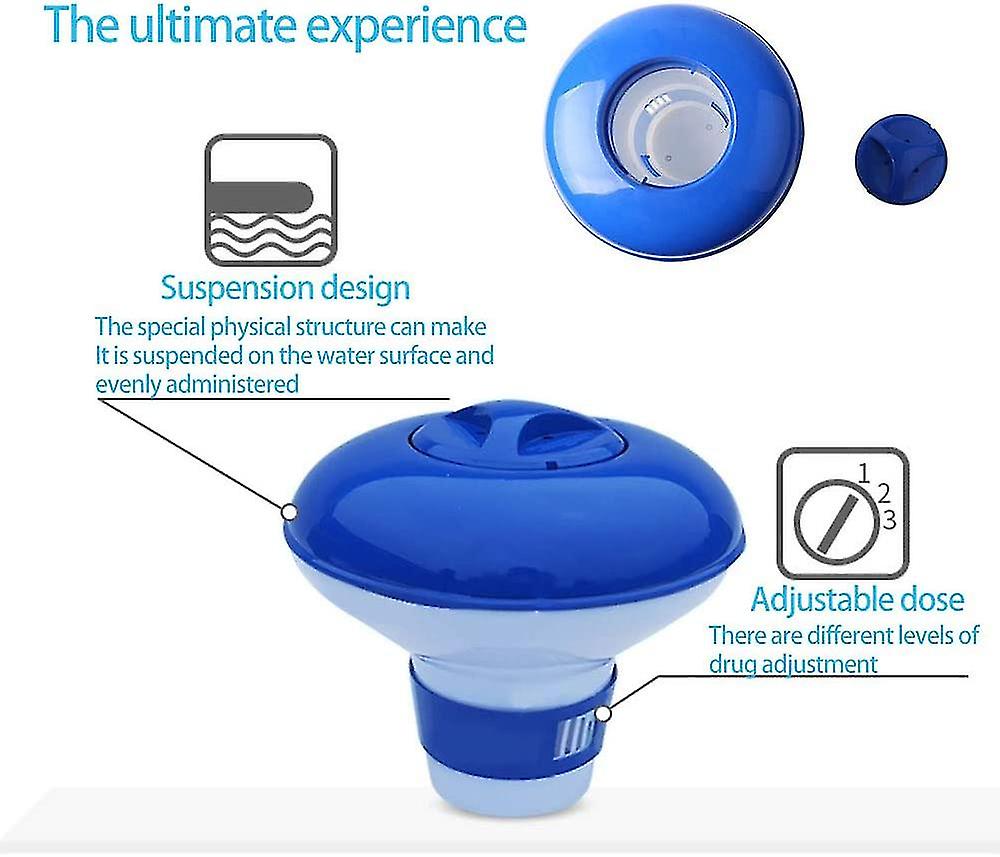 The ultimate experience

Suspension design
The special physical structure can make It is suspended on the water surface and evenly administered

1
2
3

Adjustable dose
There are different levels of drug adjustment